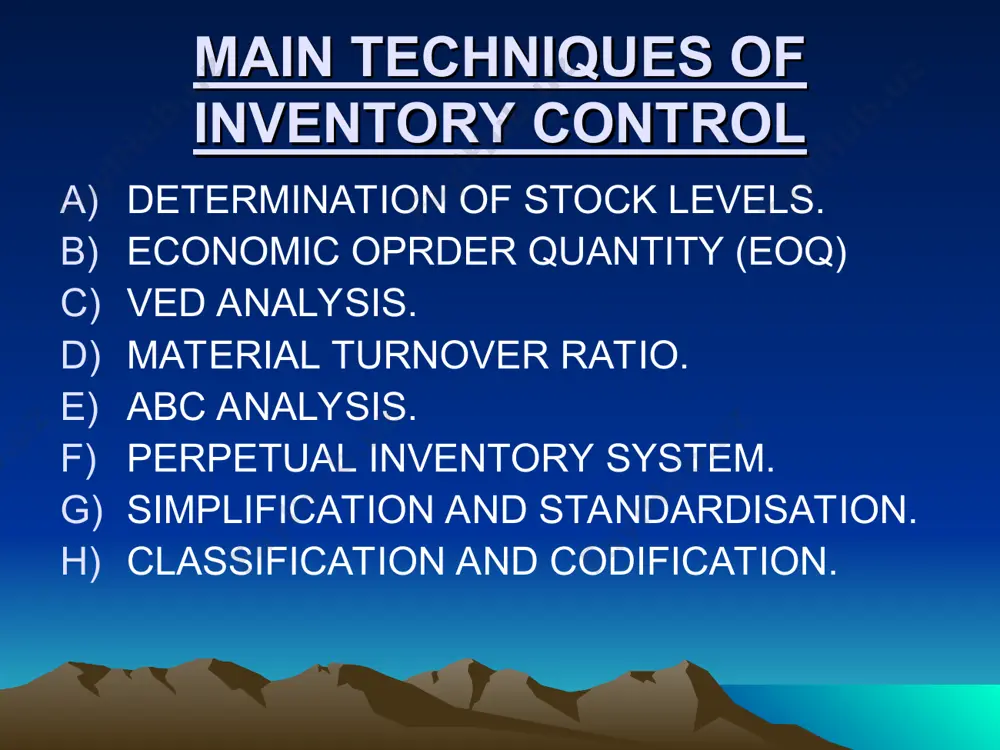 MAIN TECHNIQUES OF INVENTORY CONTROL

A) DETERMINATION OF STOCK LEVELS.
B) ECONOMIC OPRDER QUANTITY (EOQ)
C) VED ANALYSIS.
D) MATERIAL TURNOVER RATIO.
E) ABC ANALYSIS.
F) PERPETUAL INVENTORY SYSTEM.
G) SIMPLIFICATION AND STANDARDISATION.
H) CLASSIFICATION AND CODIFICATION.